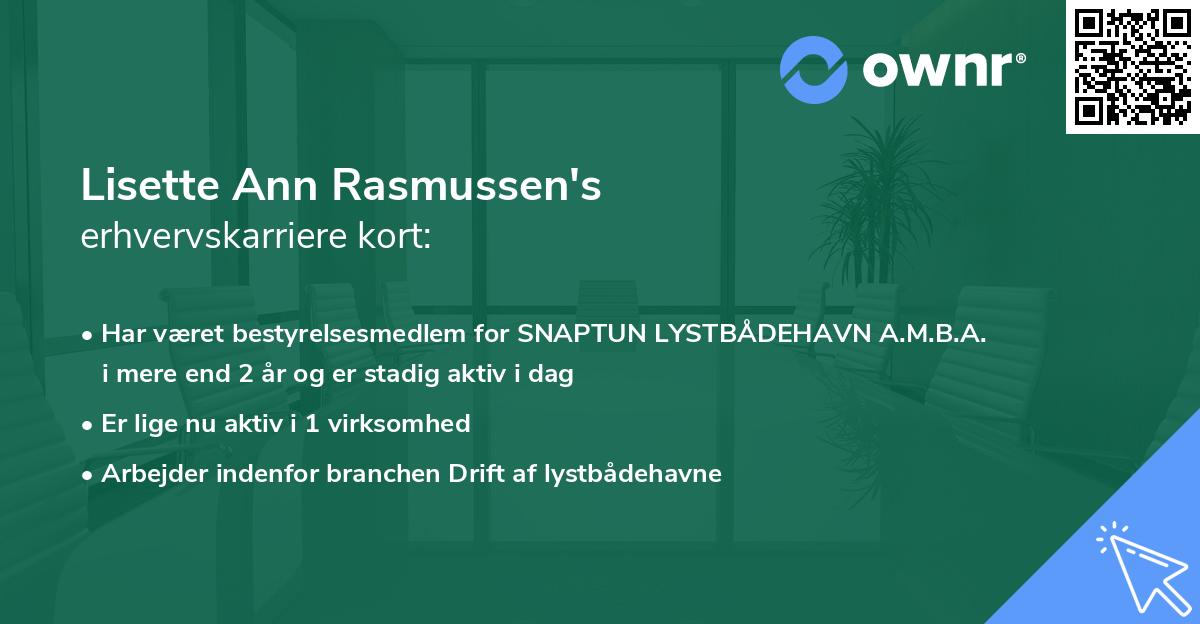 ownr®

Lisette Ann Rasmussen's
erhvervskarriere kort:

• Har været bestyrelsesmedlem for SNAPTUN LYSTBÅDEHAVN A.M.B.A. i mere end 2 år og er stadig aktiv i dag
• Er lige nu aktiv i 1 virksomhed
• Arbejder indenfor branchen Drift af lystbådehavne